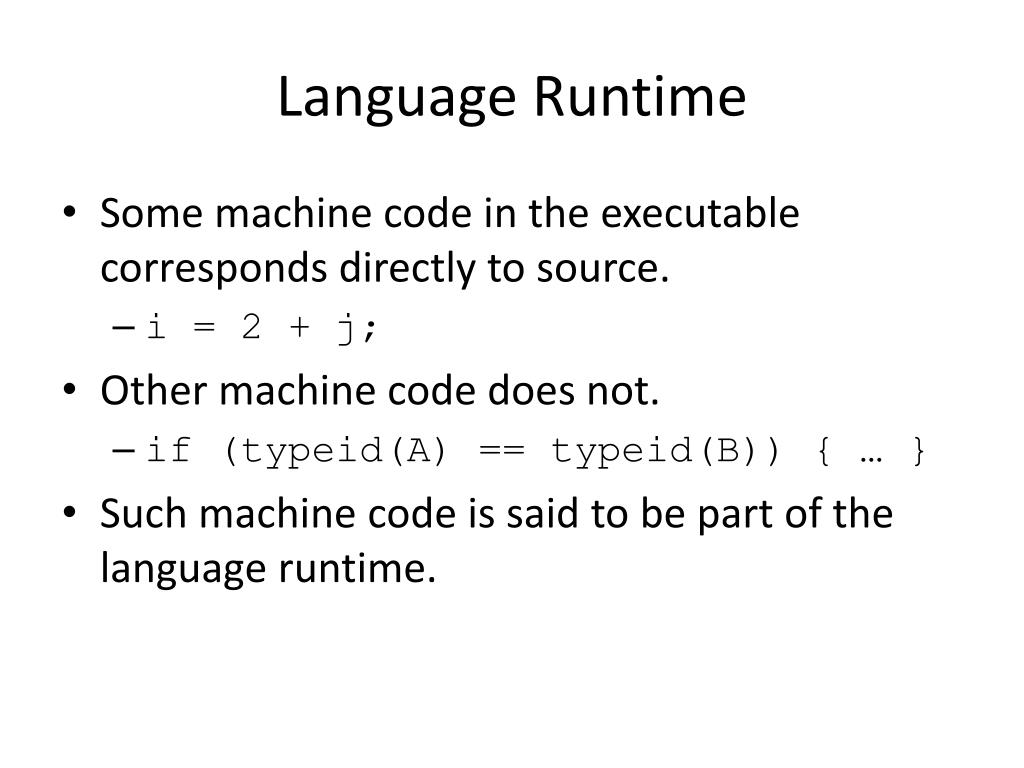 Language Runtime

• Some machine code in the executable corresponds directly to source.
– i = 2 + j;
• Other machine code does not.
– if (typeid(A) == typeid(B)) { … }
• Such machine code is said to be part of the language runtime.